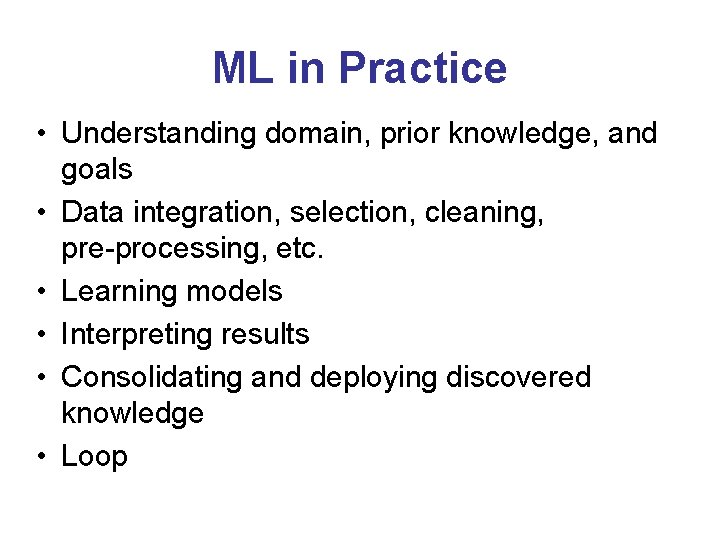 ML in Practice

• Understanding domain, prior knowledge, and goals
• Data integration, selection, cleaning, pre-processing, etc.
• Learning models
• Interpreting results
• Consolidating and deploying discovered knowledge
• Loop